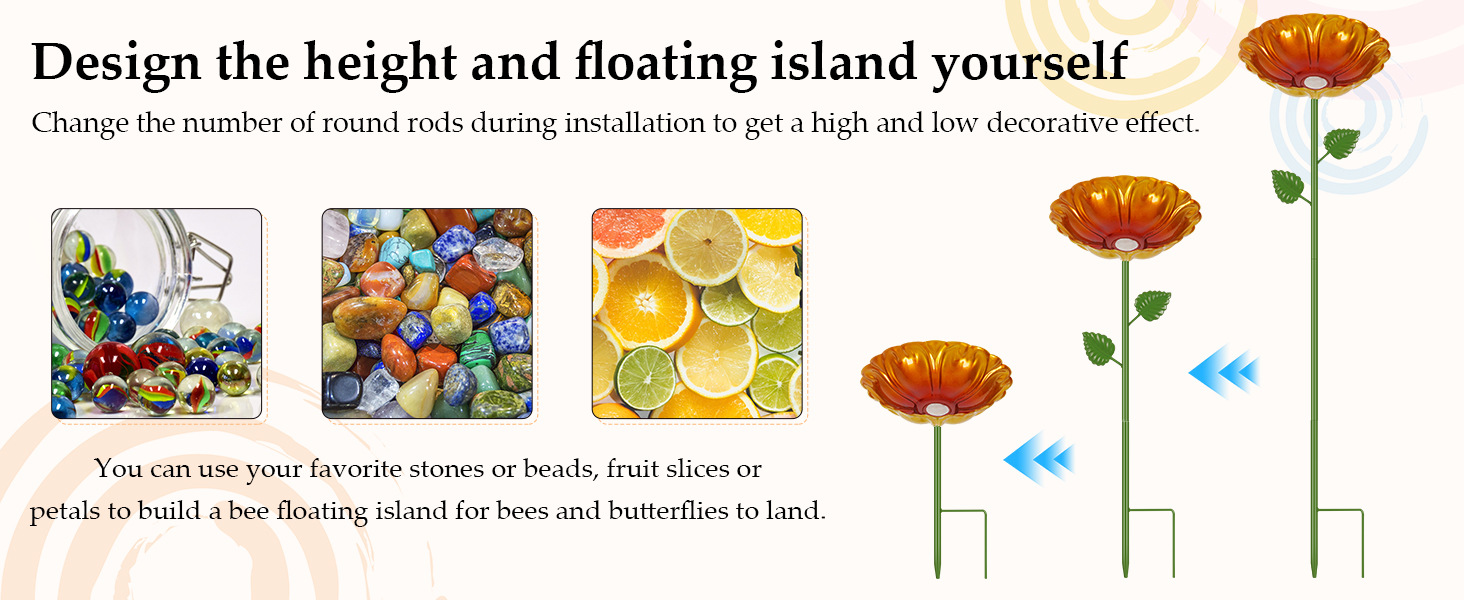 Design the height and floating island yourself

Change the number of round rods during installation to get a high and low decorative effect.

You can use your favorite stones or beads, fruit slices or petals to build a bee floating island for bees and butterflies to land.